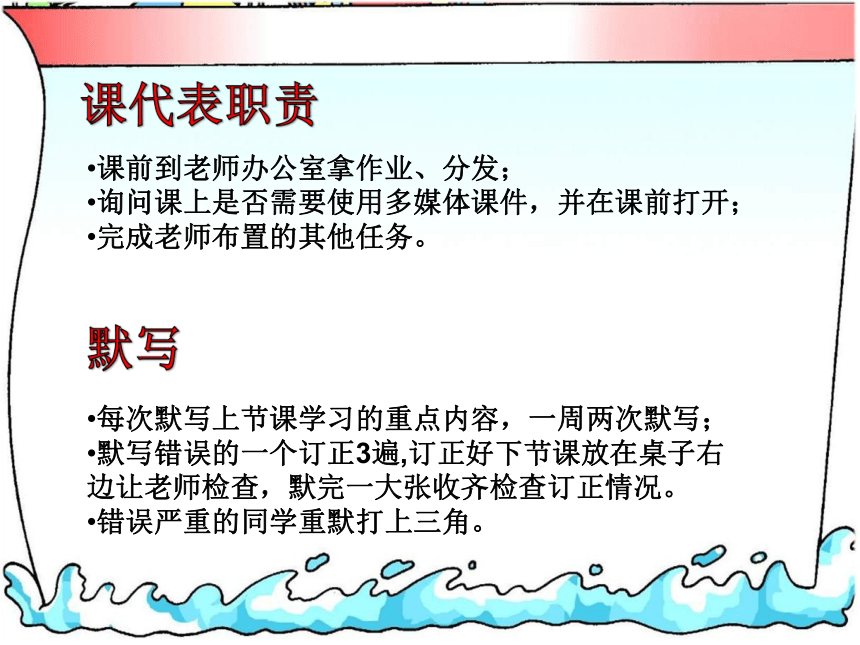 课代表职责

•课前到老师办公室拿作业、分发；
•询问课上是否需要使用多媒体课件，并在课前打开；
•完成老师布置的其他任务。

默写

•每次默写上节课学习的重点内容，一周两次默写；
•默写错误的一个订正3遍,订正好下节课放在桌子右边让老师检查，默完一大张收齐检查订正情况。
•错误严重的同学重默打上三角。